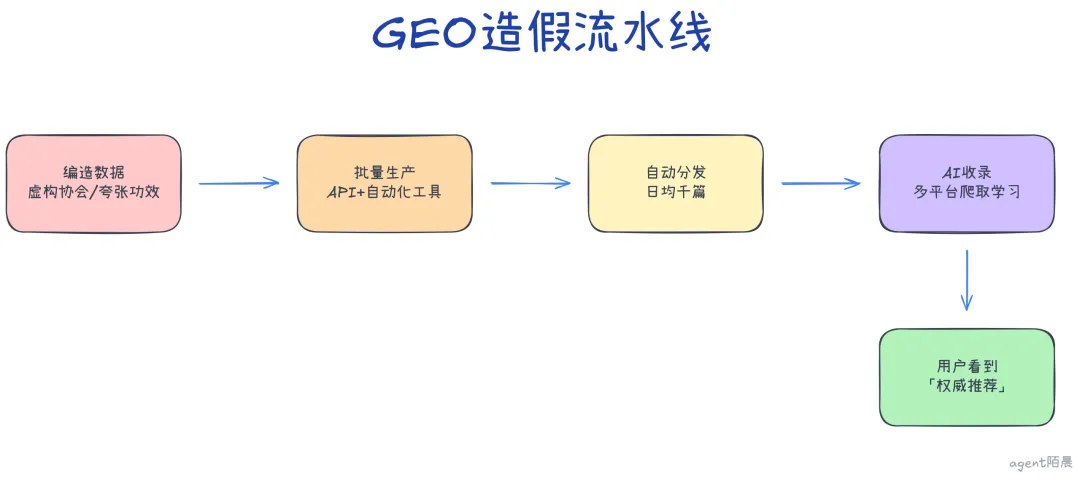 GEO造假流水线

编造数据
虚构协会/夸张功效

批量生产
API+自动化工具

自动分发
日均千篇

AI收录
多平台爬取学习

用户看到
「权威推荐」

agent陌晨